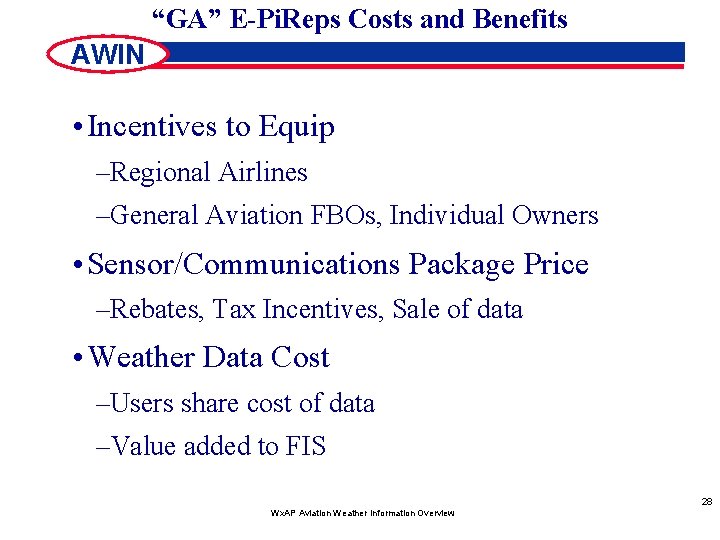 “GA” E-PiReps Costs and Benefits

AWIN

• Incentives to Equip

–Regional Airlines

–General Aviation FBOs, Individual Owners

• Sensor/Communications Package Price

–Rebates, Tax Incentives, Sale of data

• Weather Data Cost

–Users share cost of data

–Value added to FIS

28

WxAP Aviation Weather Information Overview